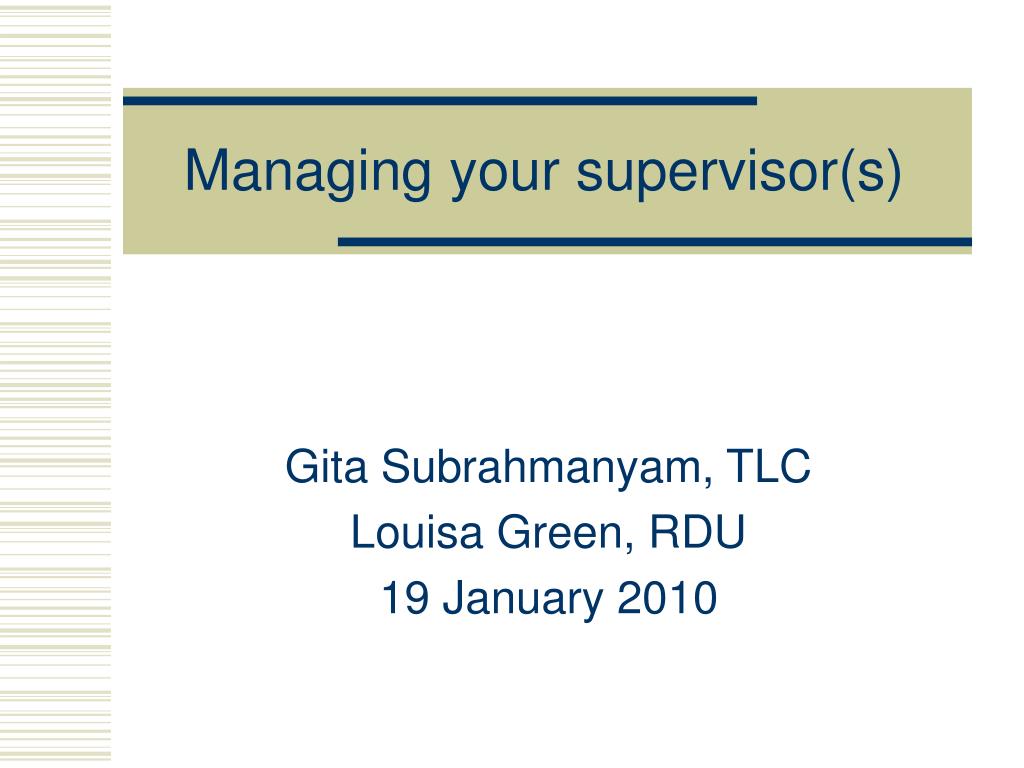 Managing your supervisor(s)

Gita Subrahmanyam, TLC
Louisa Green, RDU
19 January 2010